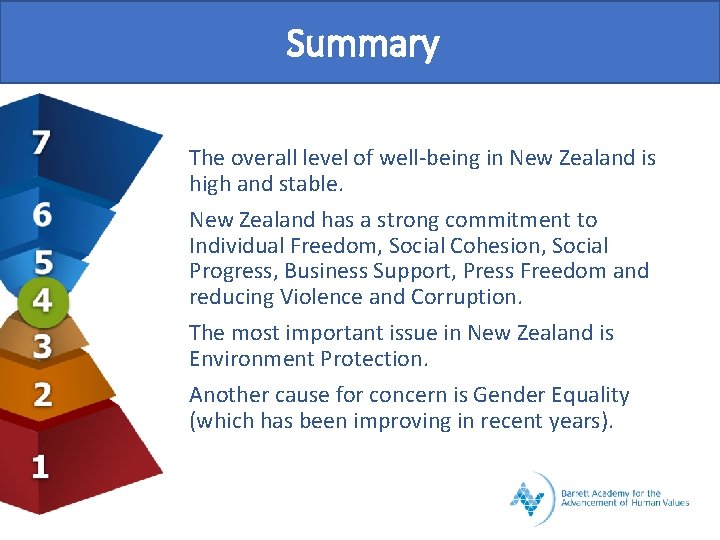 Summary

7
6
5
4
3
2
1

The overall level of well-being in New Zealand is high and stable.

New Zealand has a strong commitment to Individual Freedom, Social Cohesion, Social Progress, Business Support, Press Freedom and reducing Violence and Corruption.

The most important issue in New Zealand is Environment Protection.

Another cause for concern is Gender Equality (which has been improving in recent years).

Barrett Academy for the Advancement of Human Values